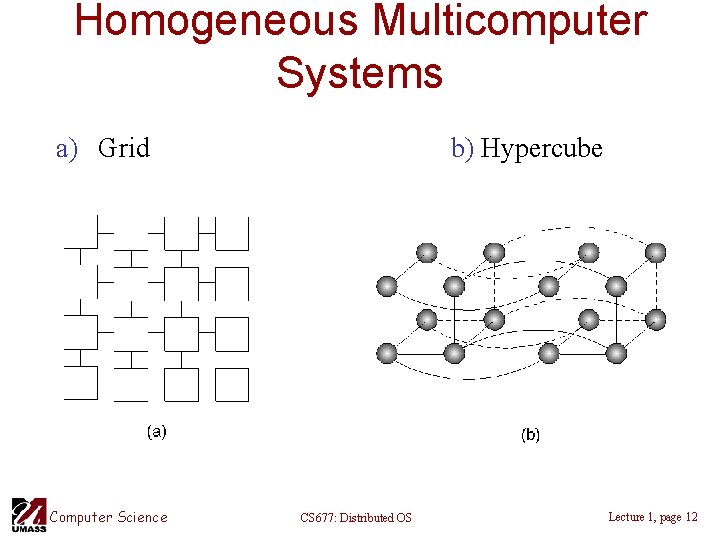 Homogeneous Multicomputer Systems

a) Grid

b) Hypercube

(a)

(b)

UMASS Computer Science

CS677: Distributed OS

Lecture 1, page 12